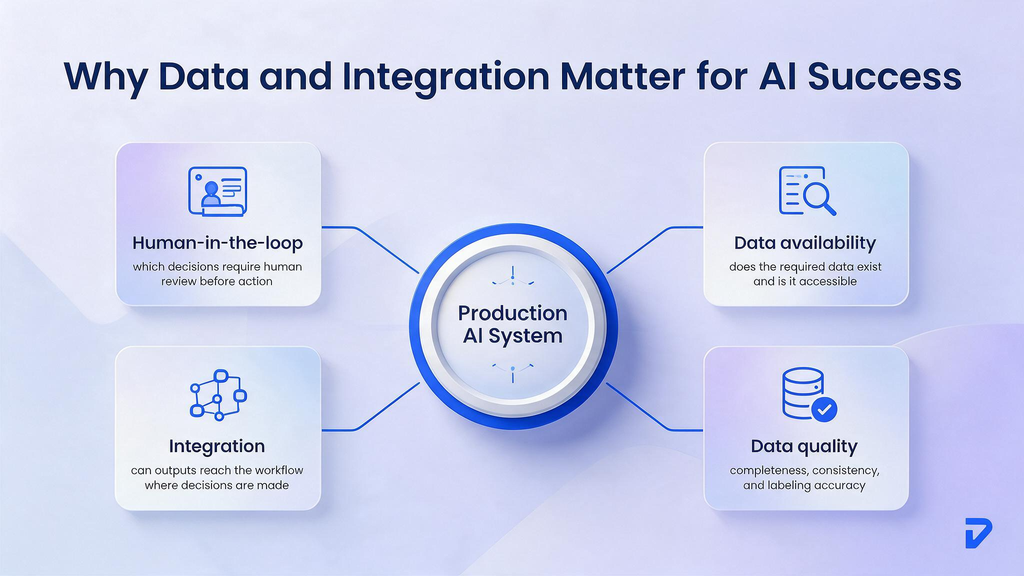 Why Data and Integration Matter for AI Success

Human-in-the-loop
which decisions require human review before action

Integration
can outputs reach the workflow where decisions are made

Production AI System

Data availability
does the required data exist and is it accessible

Data quality
completeness, consistency, and labeling accuracy